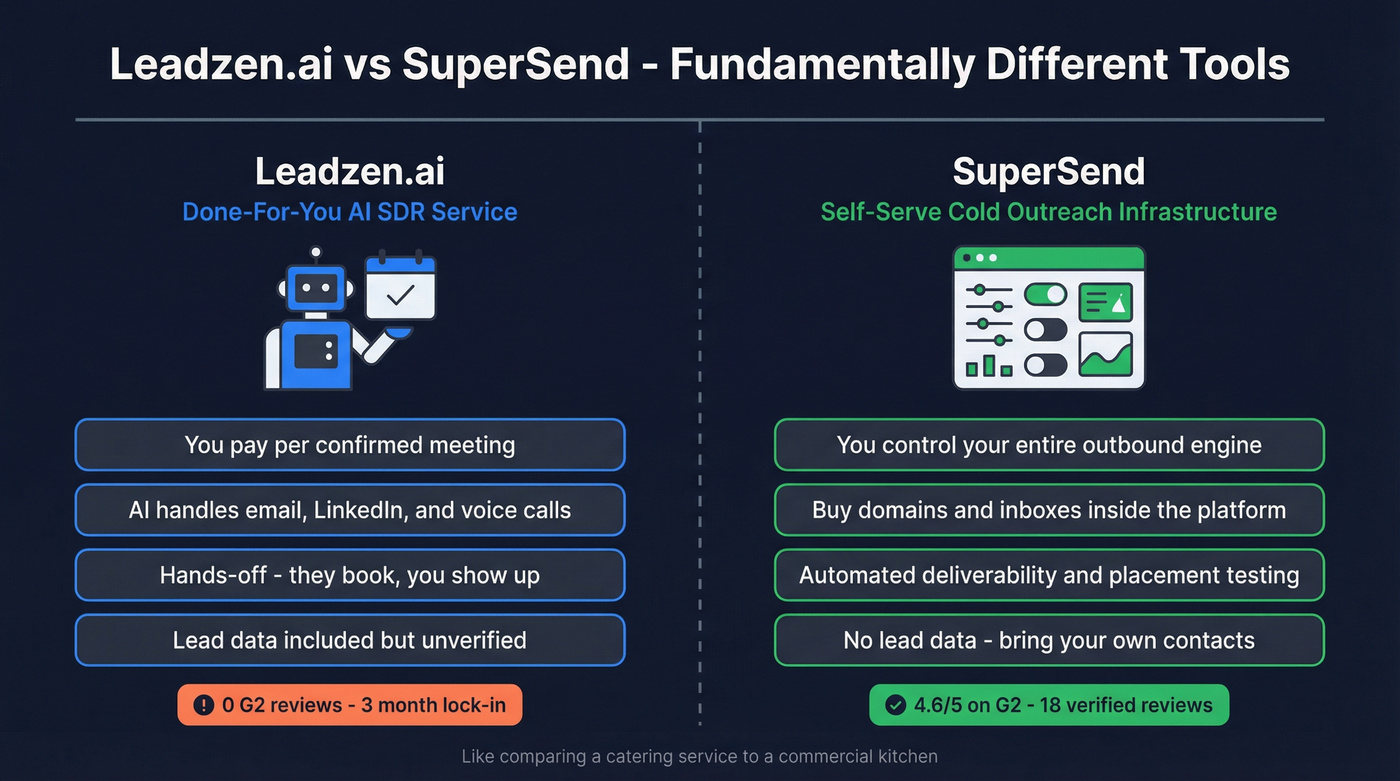 Leadzen.ai vs SuperSend - Fundamentally Different Tools

Leadzen.ai
Done-For-You AI SDR Service

You pay per confirmed meeting

AI handles email, LinkedIn, and voice calls

Hands-off - they book, you show up

Lead data included but unverified

0 G2 reviews - 3 month lock-in

SuperSend
Self-Serve Cold Outreach Infrastructure

You control your entire outbound engine

Buy domains and inboxes inside the platform

Automated deliverability and placement testing

No lead data - bring your own contacts

4.6/5 on G2 - 18 verified reviews

Like comparing a catering service to a commercial kitchen